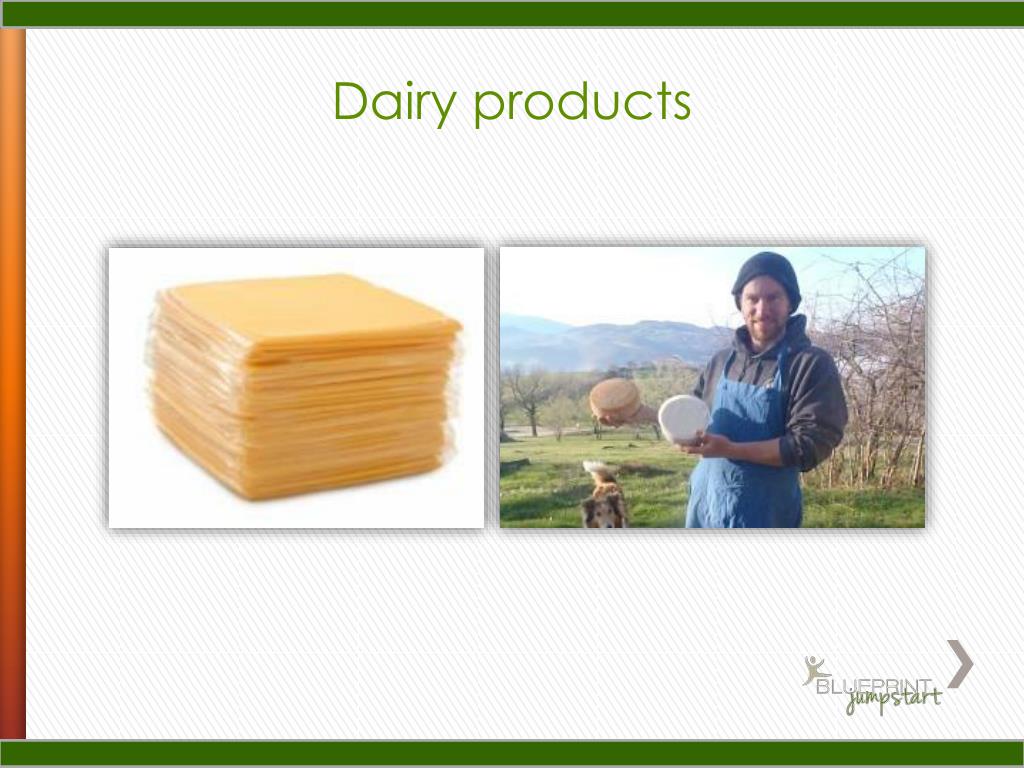 Dairy products

BLUEPRINT jumpstart